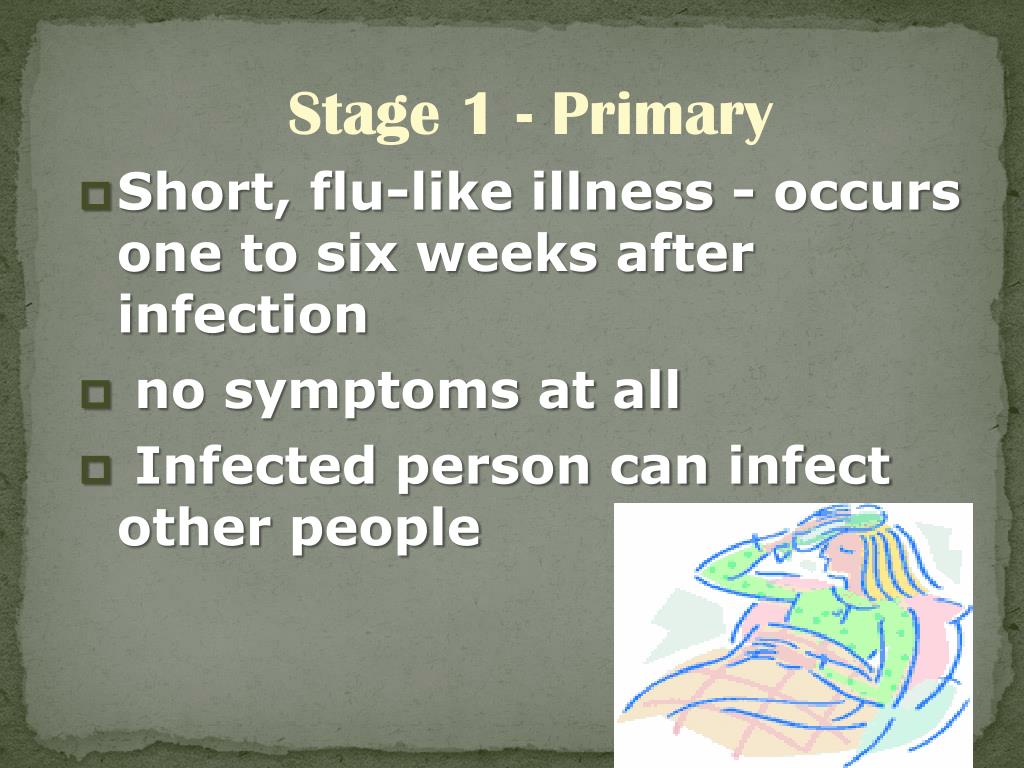 Stage 1 - Primary

Short, flu-like illness - occurs one to six weeks after infection

no symptoms at all

Infected person can infect other people